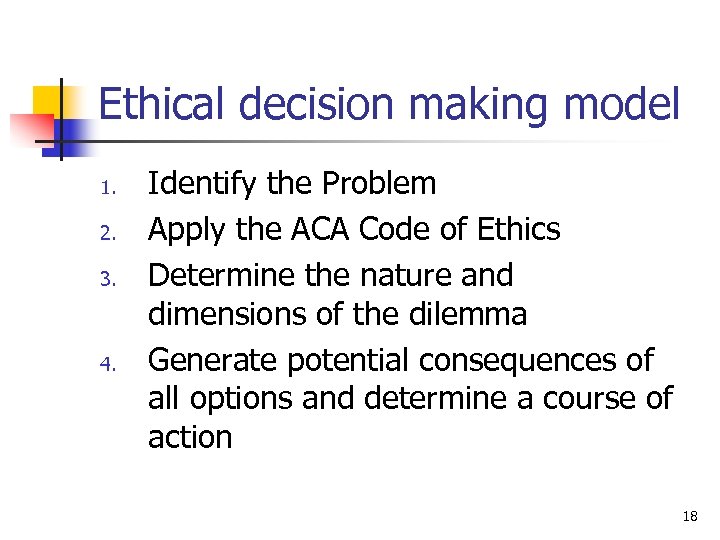 Ethical decision making model

1. Identify the Problem
2. Apply the ACA Code of Ethics
3. Determine the nature and dimensions of the dilemma
4. Generate potential consequences of all options and determine a course of action

18